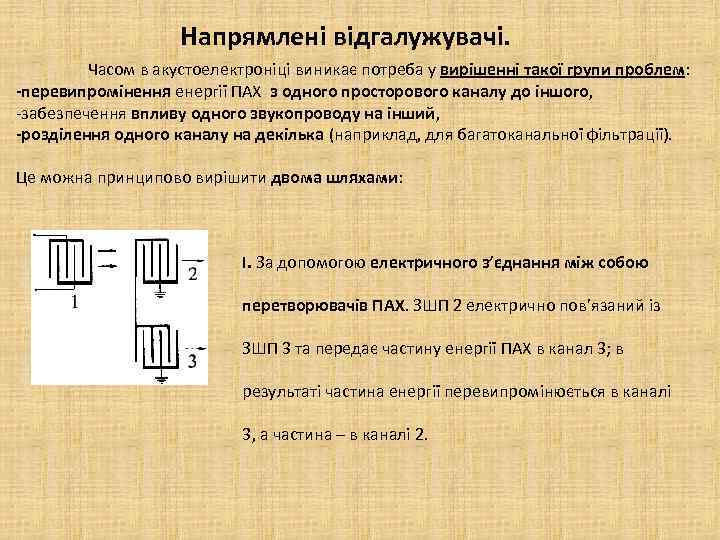 Напрямлені відгалужувачі.

Часом в акустоелектроніці виникає потреба у вирішенні такої групи проблем:
-перевипромінення енергії ПАХ з одного просторового каналу до іншого,
-забезпечення впливу одного звукопроводу на інший,
-розділення одного каналу на декілька (наприклад, для багатоканальної фільтрації).

Це можна принципово вирішити двома шляхами:

1

2

3

I. За допомогою електричного з'єднання між собою перетворювачів ПАХ. ЗШП 2 електрично пов'язаний із ЗШП 3 та передає частину енергії ПАХ в канал 3; в результаті частина енергії перевипромінюється в каналі 3, а частина – в каналі 2.